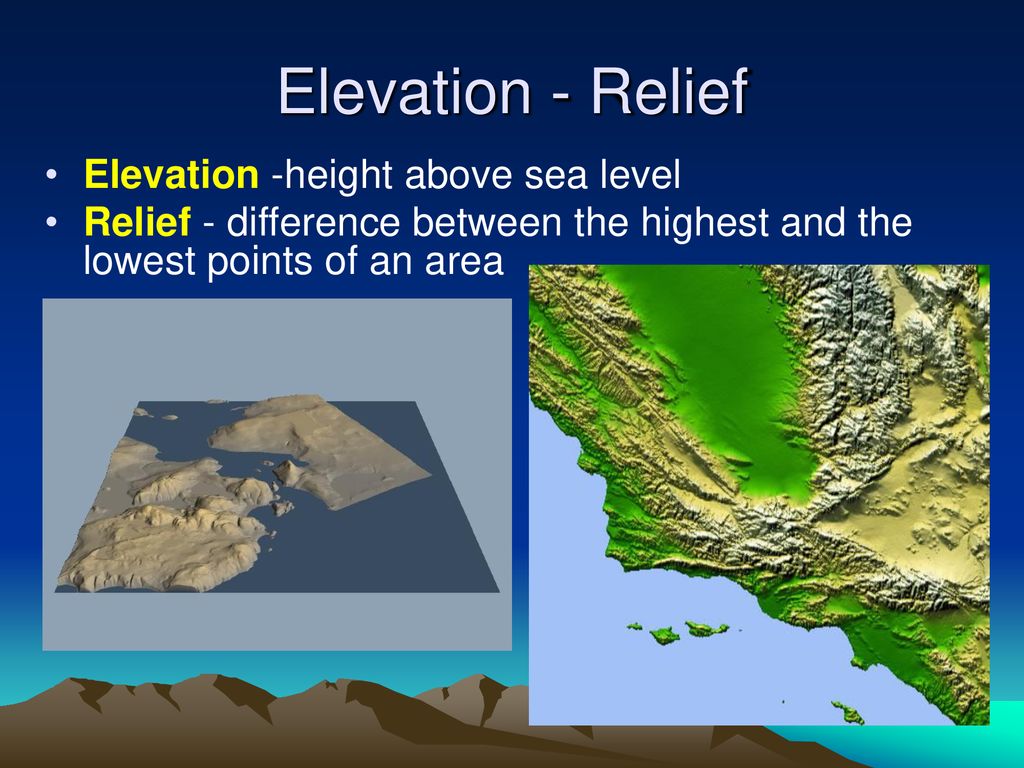 Elevation - Relief

• Elevation -height above sea level
• Relief - difference between the highest and the lowest points of an area